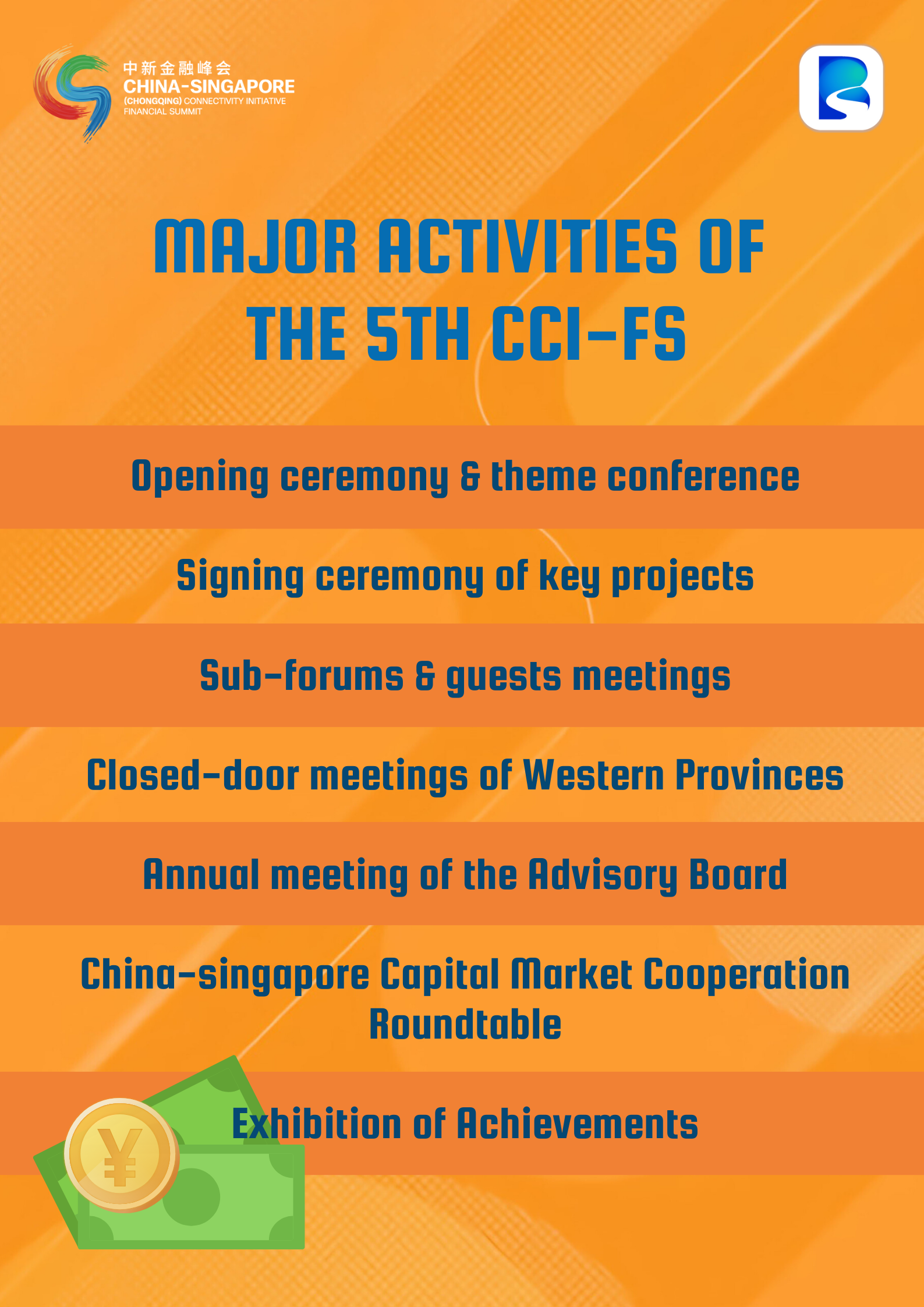 中新金融峰会
CHINA-SINGAPORE
(CHONGQING) CONNECTIVITY INITIATIVE
FINANCIAL SUMMIT

MAJOR ACTIVITIES OF THE 5TH CCI-FS

Opening ceremony & theme conference

Signing ceremony of key projects

Sub-forums & guests meetings

Closed-door meetings of Western Provinces

Annual meeting of the Advisory Board

China-singapore Capital Market Cooperation Roundtable

Exhibition of Achievements

¥